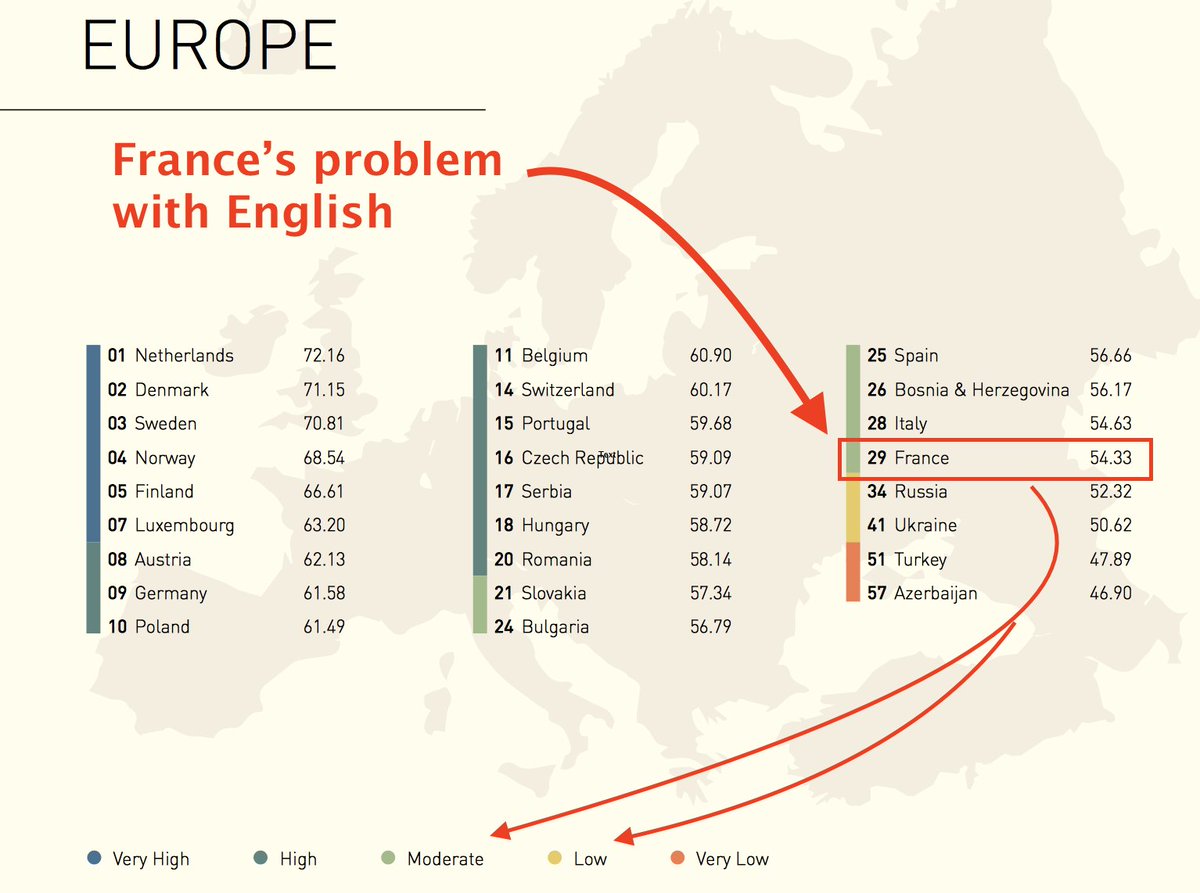 EUROPE

France's problem with English

| | | |
|---|---|---|
| 01 | Netherlands | 72.16 |
| 02 | Denmark | 71.15 |
| 03 | Sweden | 70.81 |
| 04 | Norway | 68.54 |
| 05 | Finland | 66.61 |
| 07 | Luxembourg | 63.20 |
| 08 | Austria | 62.13 |
| 09 | Germany | 61.58 |
| 10 | Poland | 61.49 |

| | | |
|---|---|---|
| 11 | Belgium | 60.90 |
| 14 | Switzerland | 60.17 |
| 15 | Portugal | 59.68 |
| 16 | Czech Republic | 59.09 |
| 17 | Serbia | 59.07 |
| 18 | Hungary | 58.72 |
| 20 | Romania | 58.14 |
| 21 | Slovakia | 57.34 |
| 24 | Bulgaria | 56.79 |

| | | |
|---|---|---|
| 25 | Spain | 56.66 |
| 26 | Bosnia & Herzegovina | 56.17 |
| 28 | Italy | 54.63 |
| 29 | France | 54.33 |
| 34 | Russia | 52.32 |
| 41 | Ukraine | 50.62 |
| 51 | Turkey | 47.89 |
| 57 | Azerbaijan | 46.90 |

Very High High Moderate Low Very Low